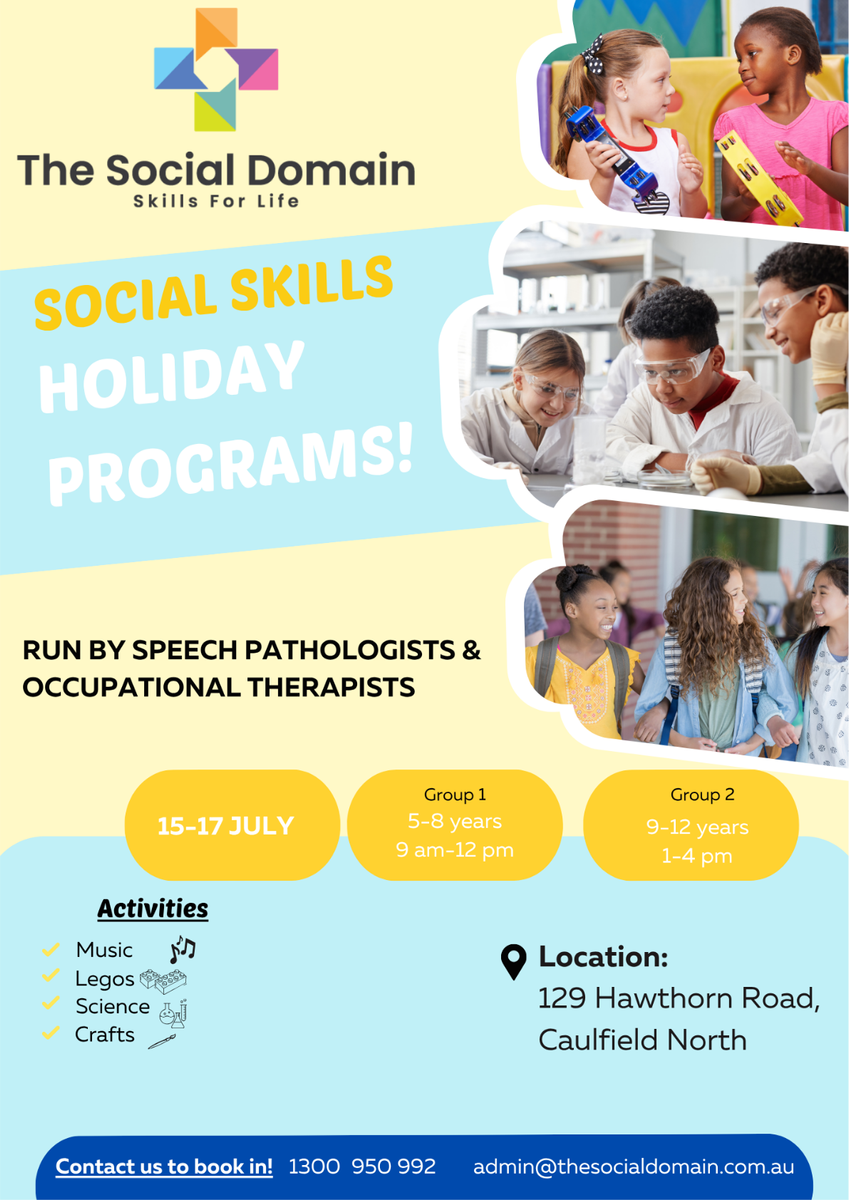 The Social Domain
Skills For Life

SOCIAL SKILLS
HOLIDAY
PROGRAMS!

RUN BY SPEECH PATHOLOGISTS & OCCUPATIONAL THERAPISTS

15-17 JULY

Group 1
5-8 years
9 am-12 pm

Group 2
9-12 years
1-4 pm

Activities
Music
Legos
Science
Crafts

Location:
129 Hawthorn Road,
Caulfield North

Contact us to book in! 1300 950 992 admin@thesocialdomain.com.au